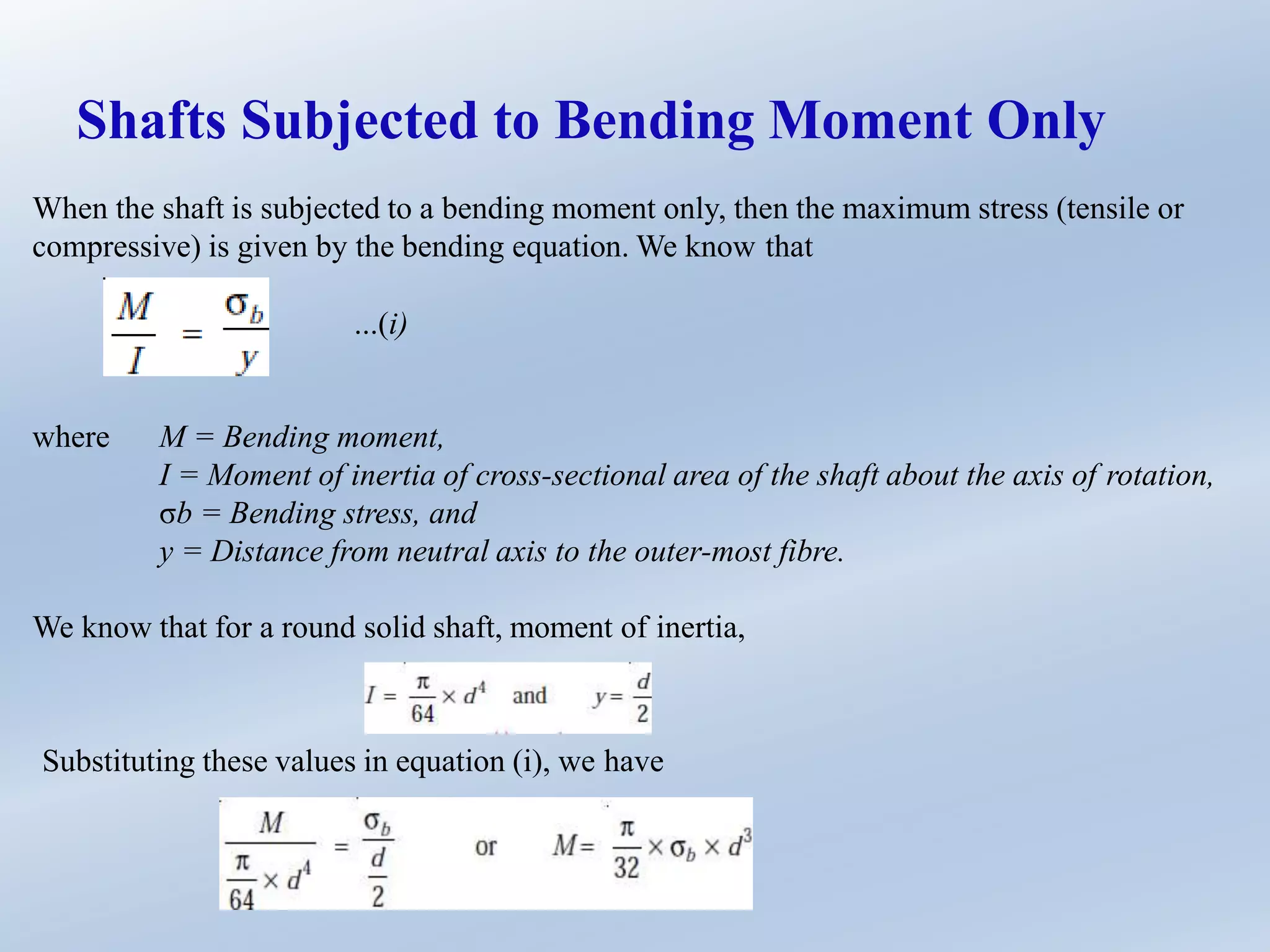 Shafts Subjected to Bending Moment Only

When the shaft is subjected to a bending moment only, then the maximum stress (tensile or compressive) is given by the bending equation. We know that

$\frac{M}{I} = \frac{\sigma_b}{y}$ ...(i)

where M = Bending moment,
I = Moment of inertia of cross-sectional area of the shaft about the axis of rotation,
σb = Bending stress, and
y = Distance from neutral axis to the outer-most fibre.

We know that for a round solid shaft, moment of inertia,

$I = \frac{\pi}{64} \times d^4$ and $y = \frac{d}{2}$

Substituting these values in equation (i), we have

$\frac{M}{\frac{\pi}{64} \times d^4} = \frac{\sigma_b}{\frac{d}{2}}$ or $M = \frac{\pi}{32} \times \sigma_b \times d^3$